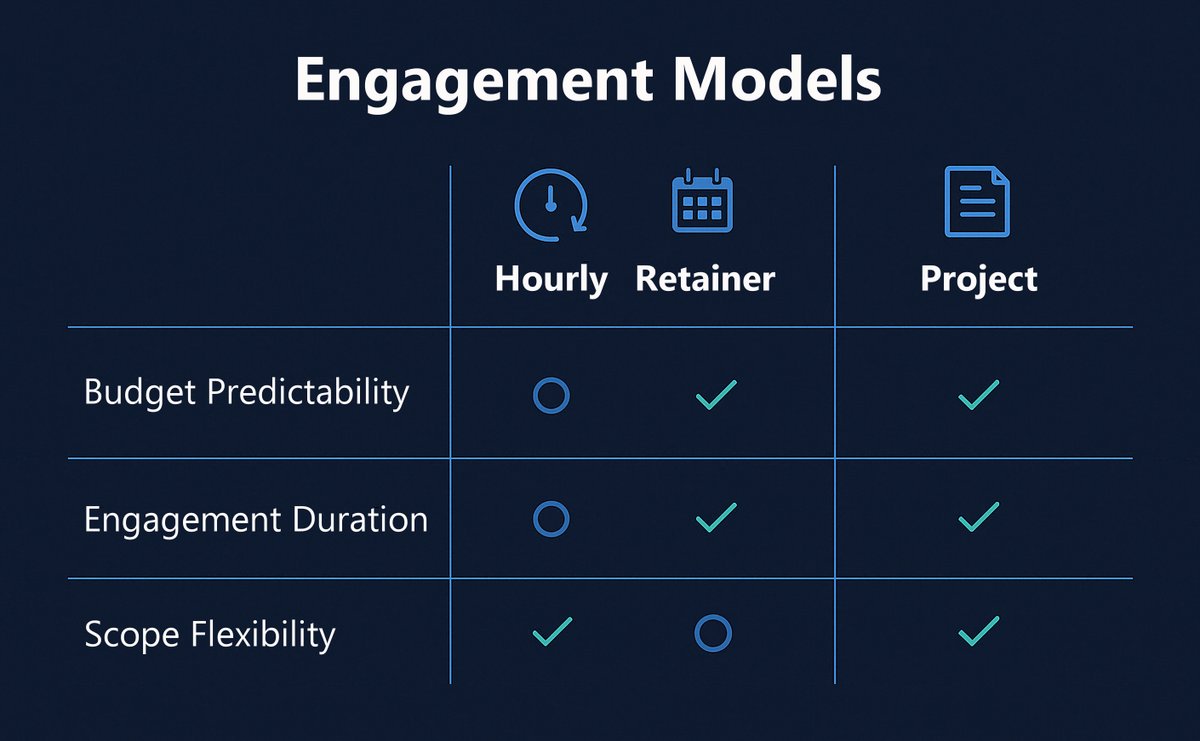 Engagement Models

|  | Hourly | Retainer | Project |
|---|---|---|---|
| Budget Predictability | ○ | ✓ | ✓ |
| Engagement Duration | ○ | ✓ | ✓ |
| Scope Flexibility | ✓ | ○ | ✓ |